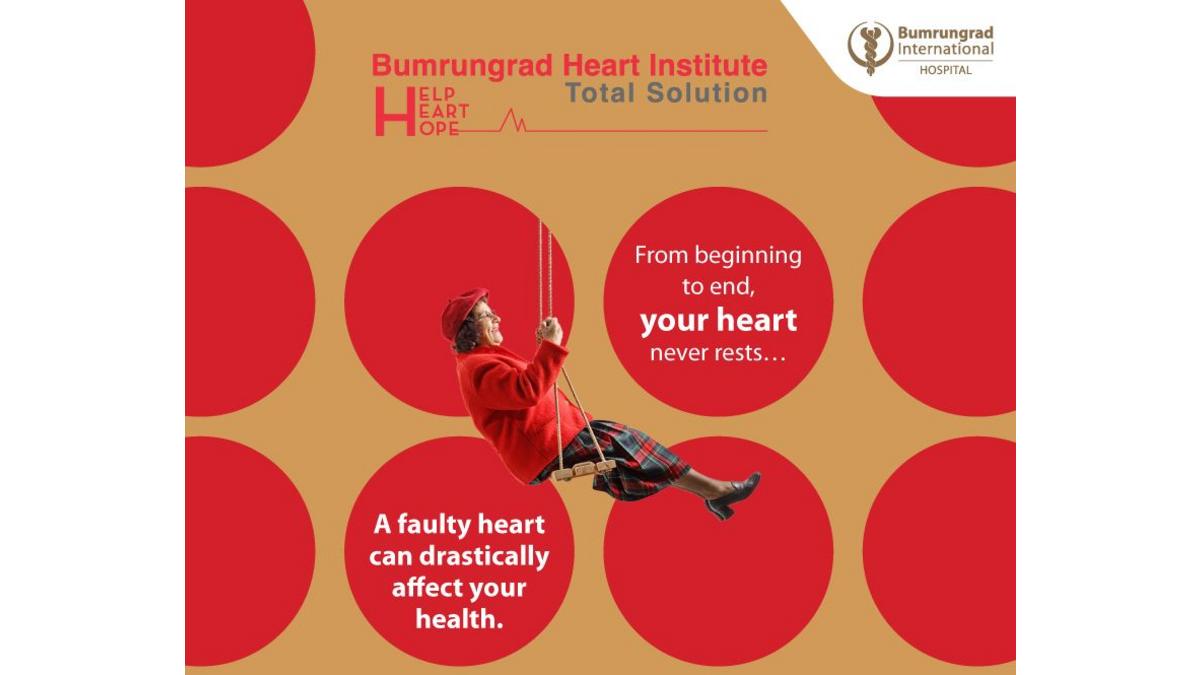 Bumrungrad International HOSPITAL

Bumrungrad Heart Institute
Total Solution

HELP
HEART
HOPE

From beginning to end, your heart never rests…

A faulty heart can drastically affect your health.